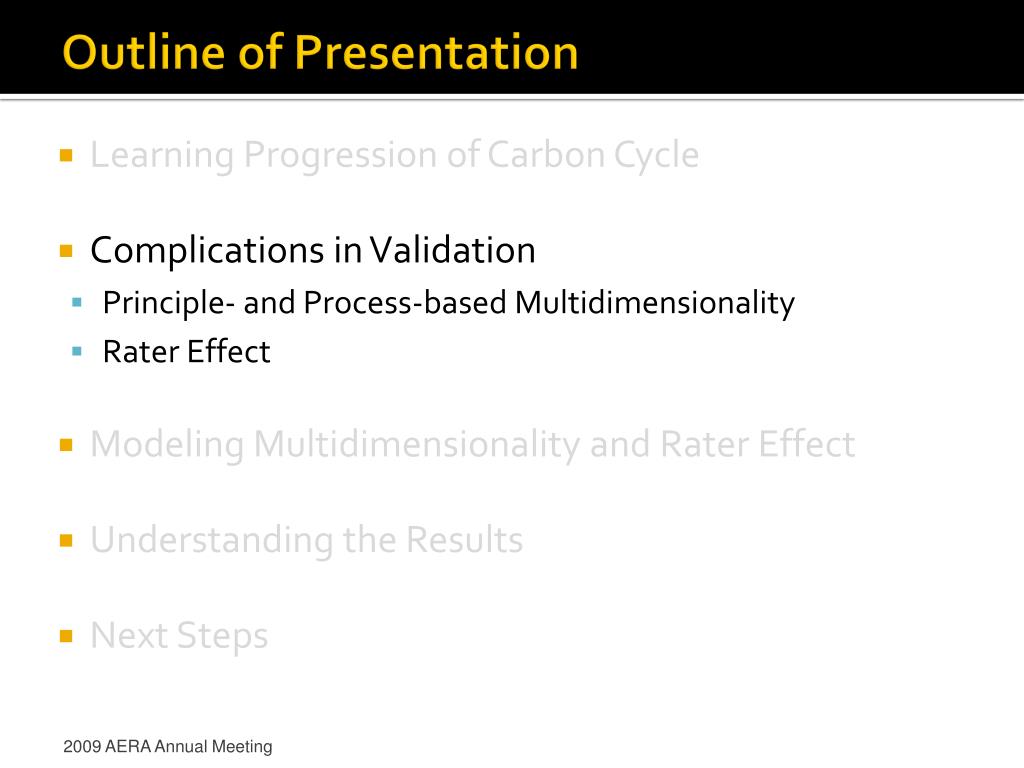 Outline of Presentation

Learning Progression of Carbon Cycle

Complications in Validation
Principle- and Process-based Multidimensionality
Rater Effect

Modeling Multidimensionality and Rater Effect

Understanding the Results

Next Steps

2009 AERA Annual Meeting